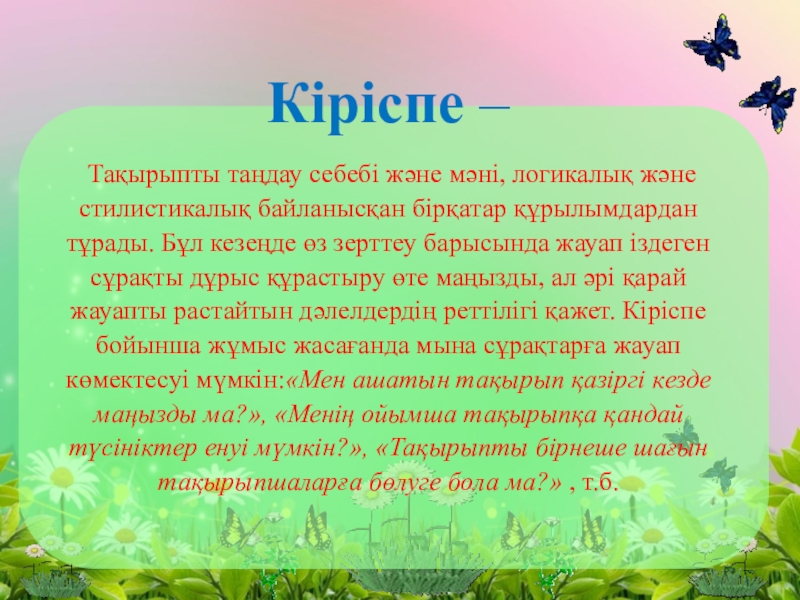 Кіріспе –

Тақырыпты таңдау себебі және мәні, логикалық және стилистикалық байланысқан бірқатар құрылымдардан тұрады. Бұл кезеңде өз зерттеу барысында жауап іздеген сұрақты дұрыс құрастыру өте маңызды, ал әрі қарай жауапты растайтын дәлелдердің реттілігі қажет. Кіріспе бойынша жұмыс жасағанда мына сұрақтарға жауап көмектесуі мүмкін:«Мен ашатын тақырып қазіргі кезде маңызды ма?», «Менің ойымша тақырыпқа қандай түсініктер енуі мүмкін?», «Тақырыпты бірнеше шағын тақырыпшаларға бөлуге бола ма?» , т.б.